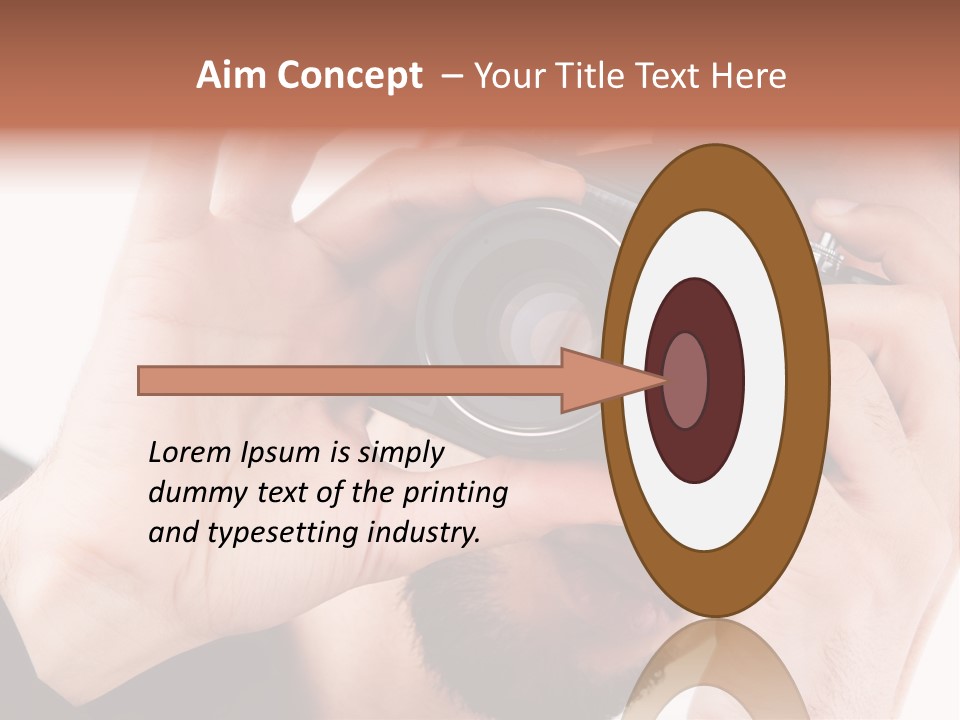 Aim Concept – Your Title Text Here

Lorem Ipsum is simply dummy text of the printing and typesetting industry.